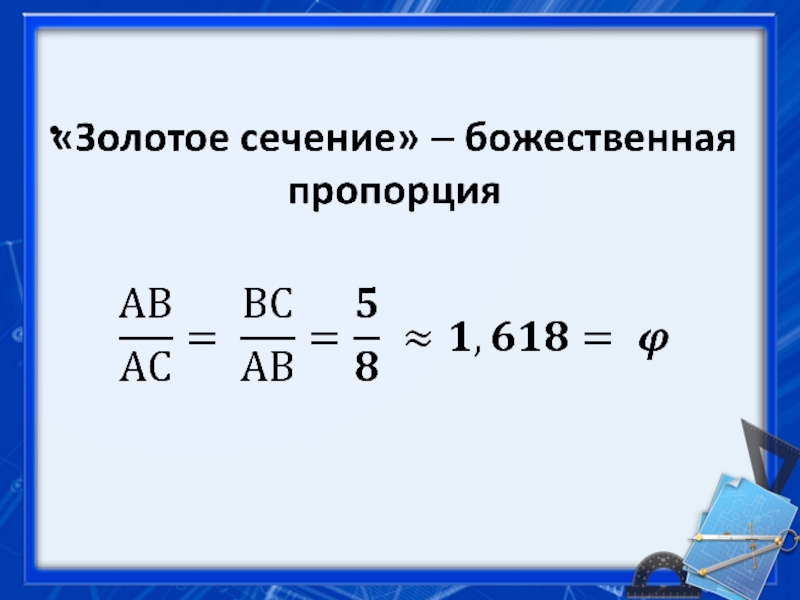 «Золотое сечение» – божественная пропорция

$\frac{AB}{AC} = \frac{BC}{AB} = \frac{\mathbf{5}}{\mathbf{8}} \approx \mathbf{1,618} = \boldsymbol{\varphi}$